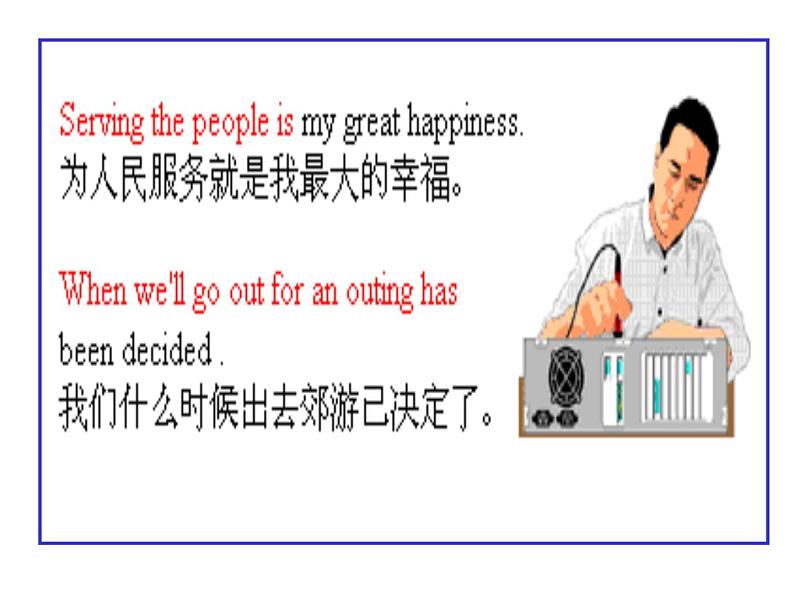 Serving the people is my great happiness.
为人民服务就是我最大的幸福。

When we'll go out for an outing has been decided .
我们什么时候出去郊游已决定了。